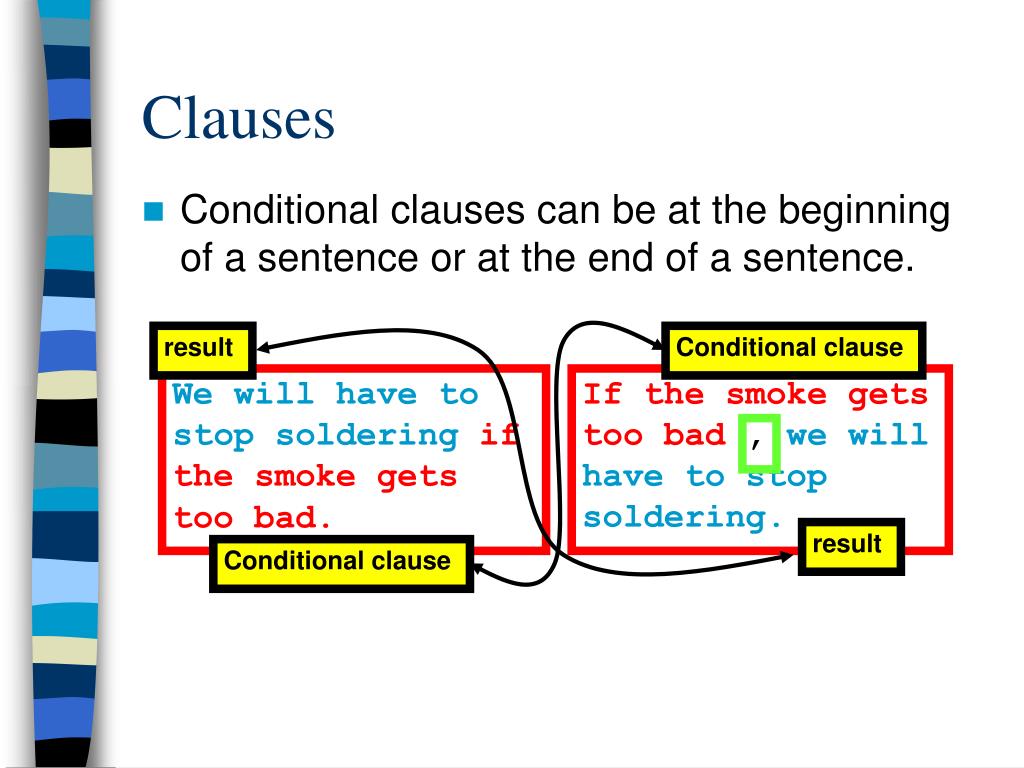 Clauses

Conditional clauses can be at the beginning of a sentence or at the end of a sentence.

result

We will have to stop soldering if the smoke gets too bad.

Conditional clause

Conditional clause

If the smoke gets too bad , we will have to stop soldering.

result